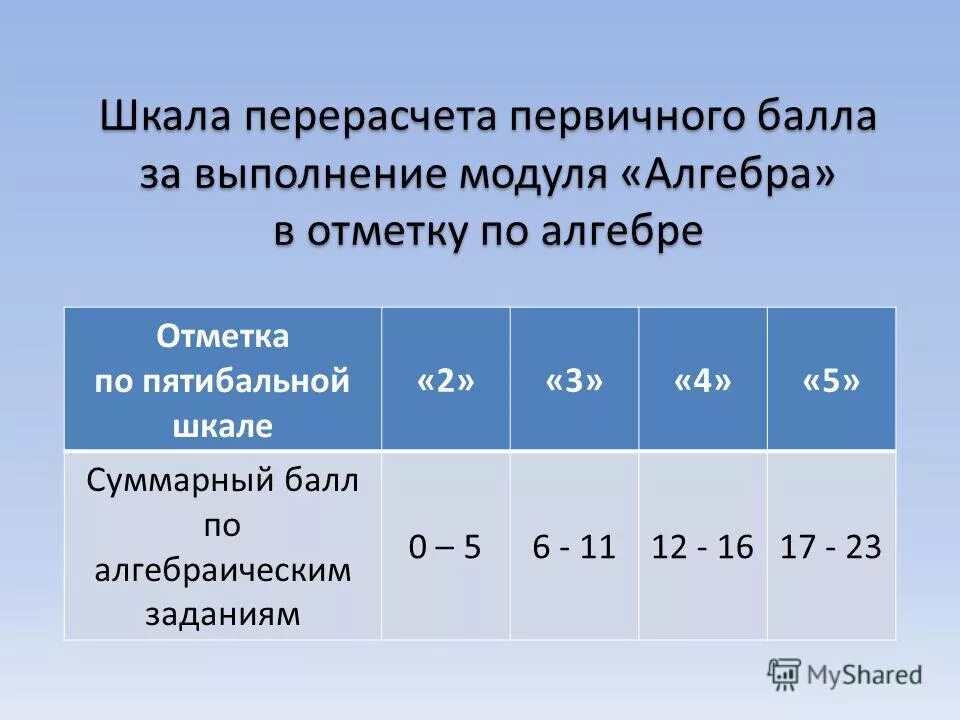 Шкала перерасчета первичного балла за выполнение модуля «Алгебра» в отметку по алгебре

| Отметка по пятибальной шкале | «2» | «3» | «4» | «5» |
|---|---|---|---|---|
| Суммарный балл по алгебраическим заданиям | 0 – 5 | 6 - 11 | 12 - 16 | 17 - 23 |

MyShared